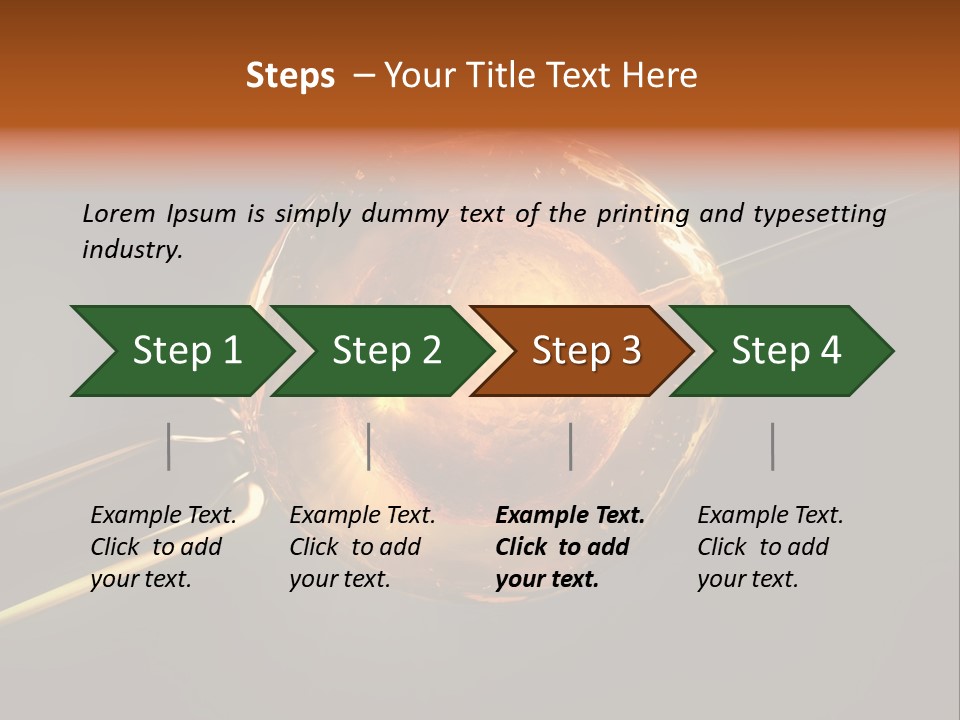 Steps – Your Title Text Here

Lorem Ipsum is simply dummy text of the printing and typesetting industry.

Step 1

Step 2

Step 3

Step 4

Example Text. Click to add your text.

Example Text. Click to add your text.

Example Text. Click to add your text.

Example Text. Click to add your text.